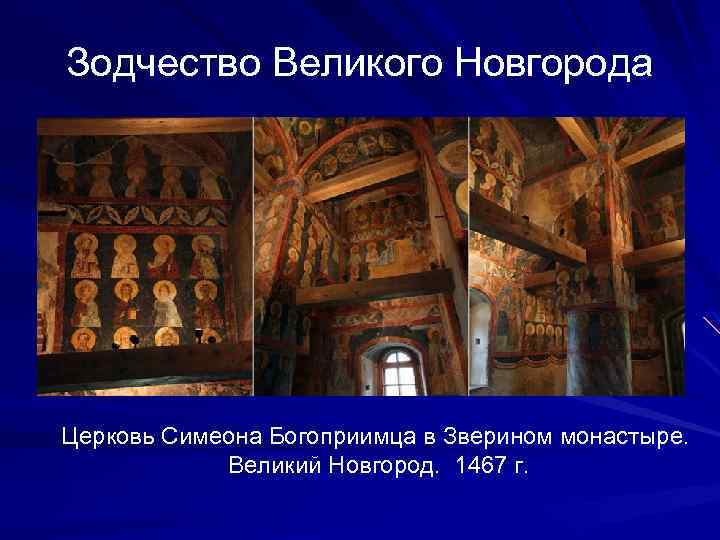 Зодчество Великого Новгорода

Церковь Симеона Богоприимца в Зверином монастыре. Великий Новгород. 1467 г.